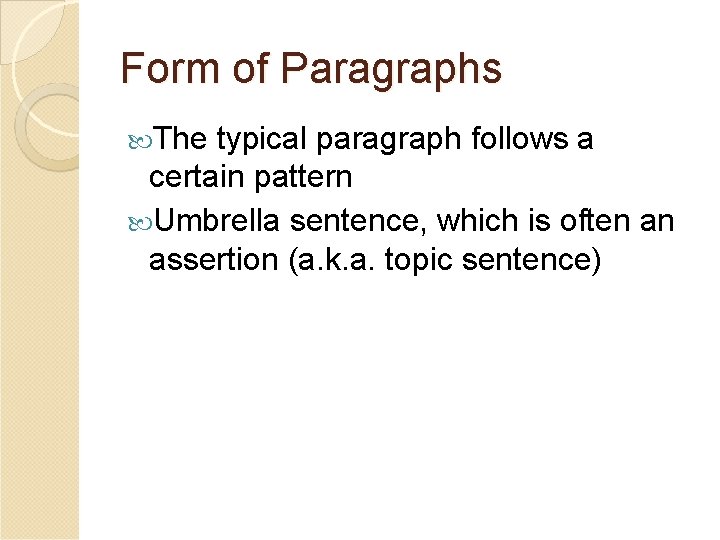 Form of Paragraphs

The typical paragraph follows a certain pattern

Umbrella sentence, which is often an assertion (a.k.a. topic sentence)